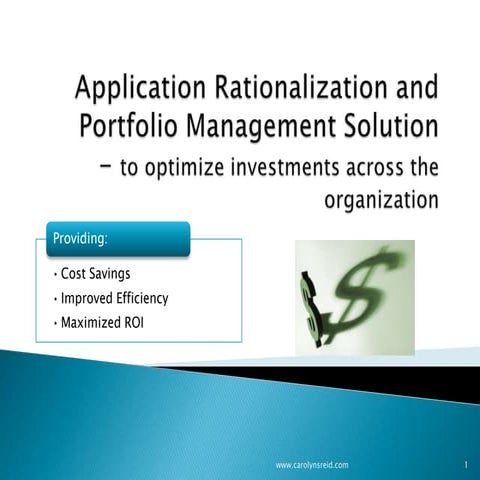 Application Rationalization and Portfolio Management Solution
– to optimize investments across the organization

Providing:

• Cost Savings
• Improved Efficiency
• Maximized ROI

www.carolynsreid.com

1